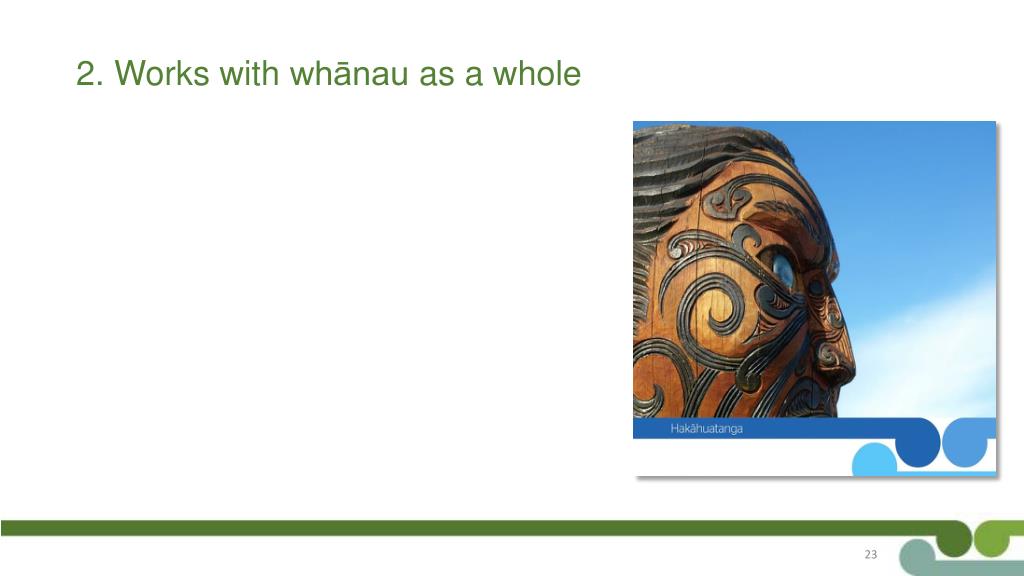 2. Works with whānau as a whole

Hakāhuatanga

23